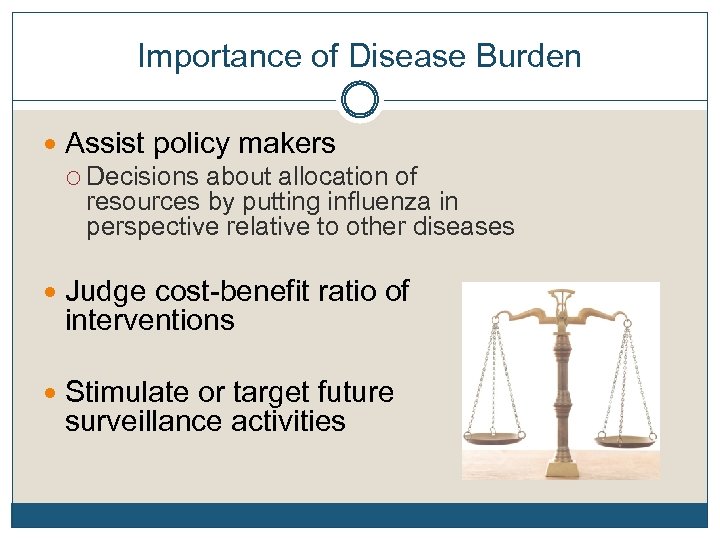 Importance of Disease Burden

Assist policy makers

Decisions about allocation of resources by putting influenza in perspective relative to other diseases

Judge cost-benefit ratio of interventions

Stimulate or target future surveillance activities